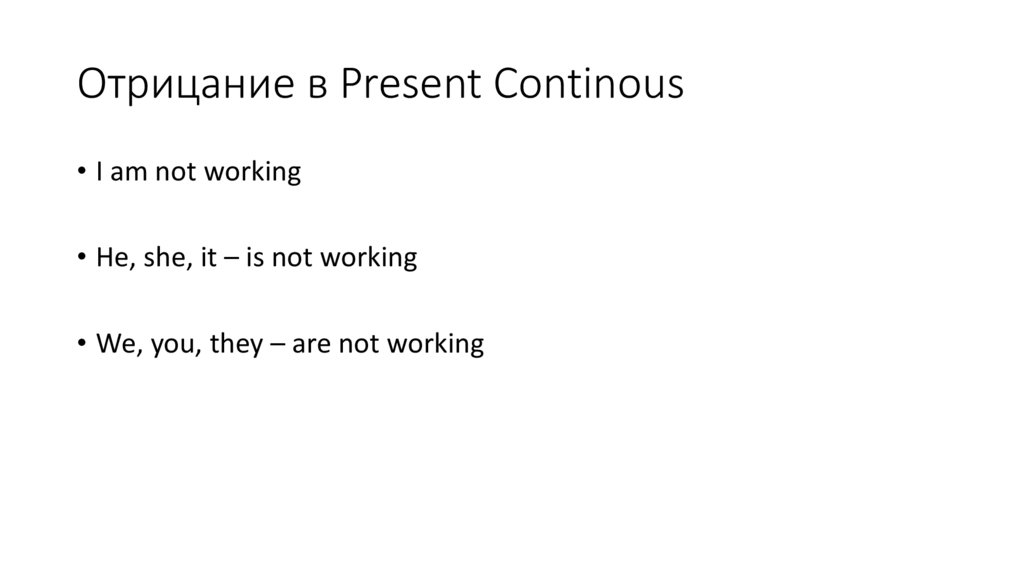 Отрицание в Present Continous

• I am not working

• He, she, it – is not working

• We, you, they – are not working